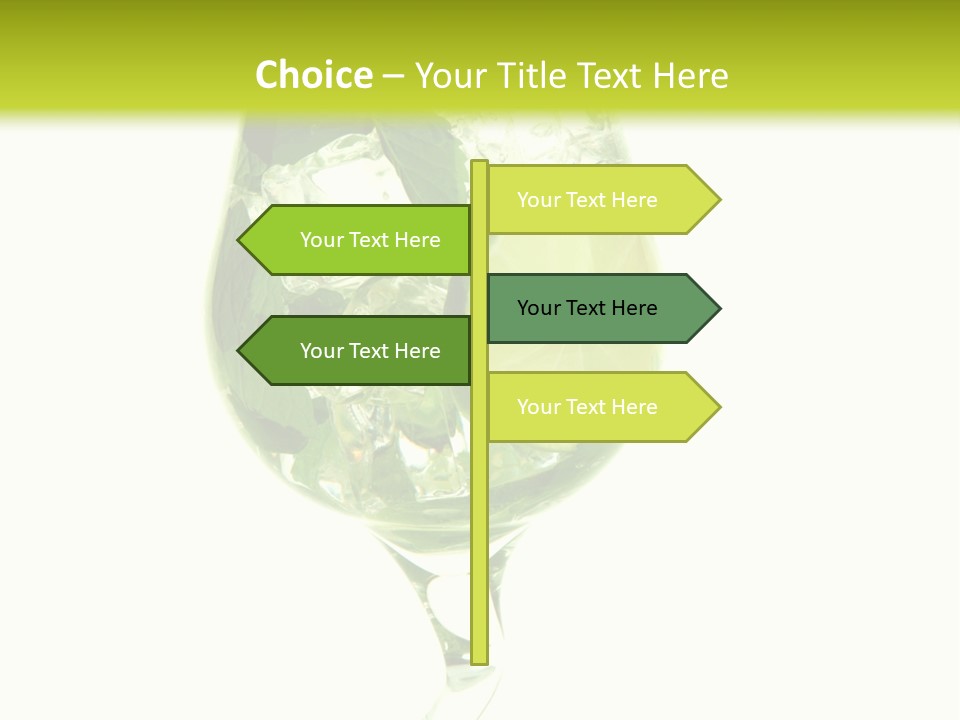 Choice – Your Title Text Here

Your Text Here

Your Text Here

Your Text Here

Your Text Here

Your Text Here